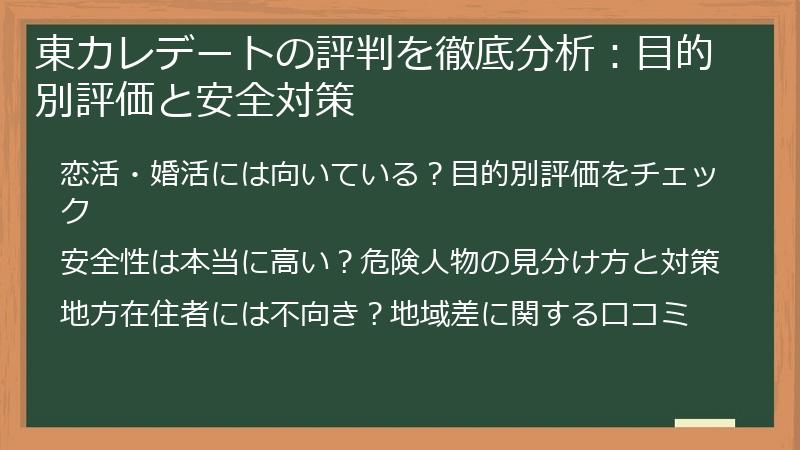 東カレデートの評判を徹底分析：目的別評価と安全対策

恋活・婚活には向いている？目的別評価をチェック

安全性は本当に高い？危険人物の見分け方と対策

地方在住者には不向き？地域差に関する口コミ